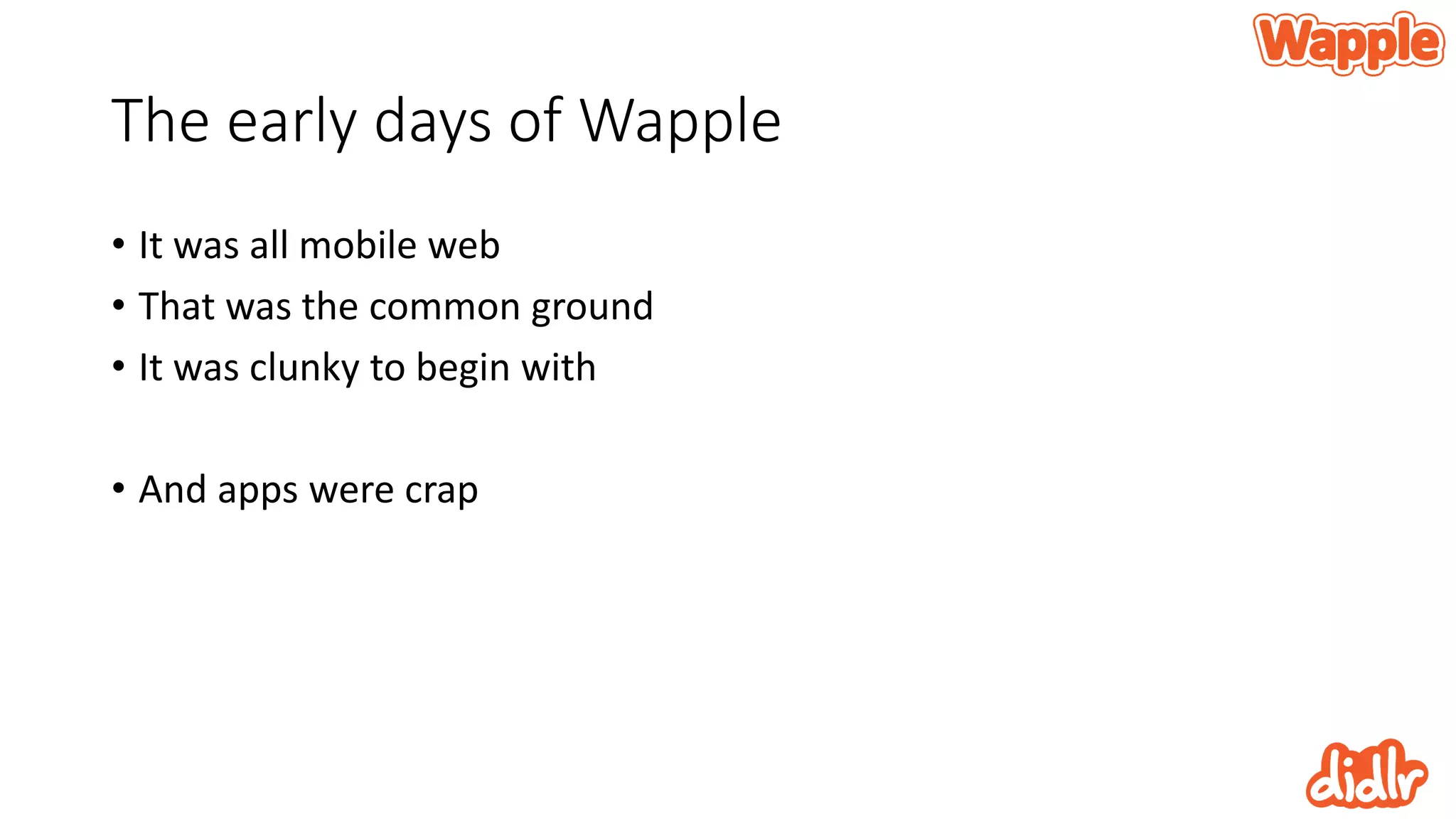 Wapple

The early days of Wapple

• It was all mobile web
• That was the common ground
• It was clunky to begin with

• And apps were crap

didlr